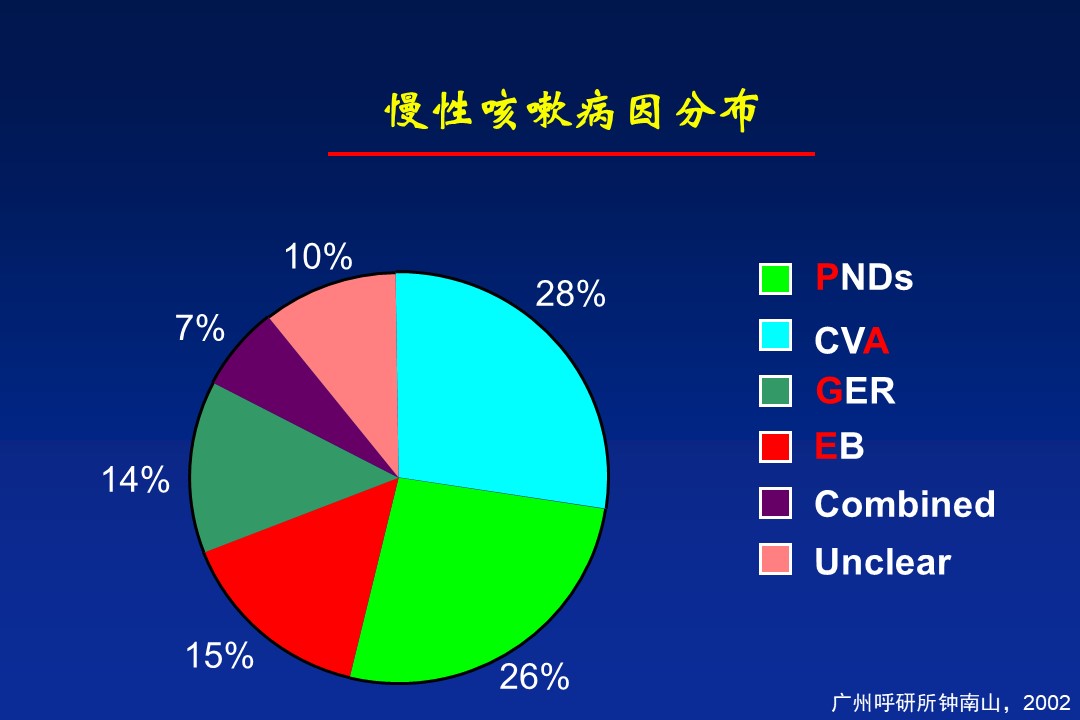 慢性咳嗽病因分布

10%
28%
7%
14%
15%
26%

PNDs
CVA
GER
EB
Combined
Unclear

广州呼研所钟南山，2002